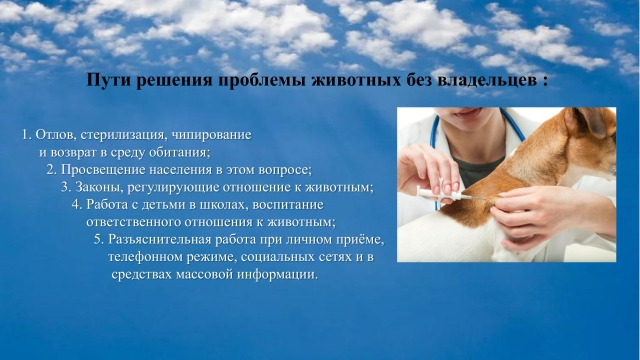 Пути решения проблемы животных без владельцев :

1. Отлов, стерилизация, чипирование и возврат в среду обитания;
2. Просвещение населения в этом вопросе;
3. Законы, регулирующие отношение к животным;
4. Работа с детьми в школах, воспитание ответственного отношения к животным;
5. Разъяснительная работа при личном приёме, телефонном режиме, социальных сетях и в средствах массовой информации.